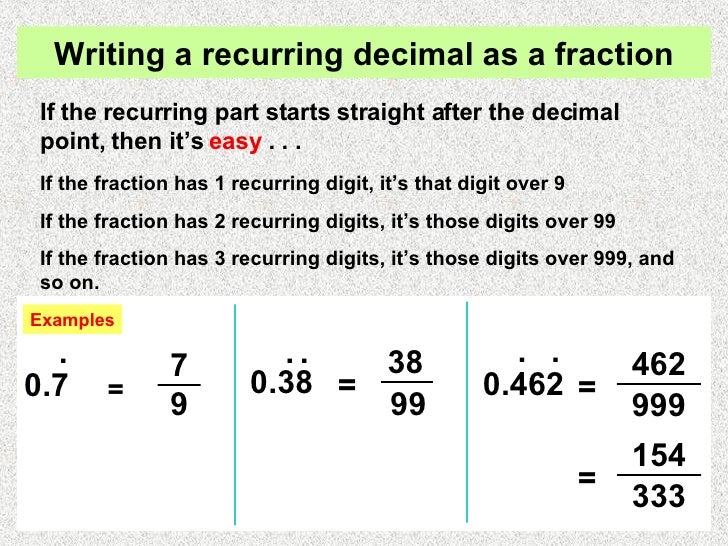 Writing a recurring decimal as a fraction

If the recurring part starts straight after the decimal point, then it's easy . . .

If the fraction has 1 recurring digit, it's that digit over 9

If the fraction has 2 recurring digits, it's those digits over 99

If the fraction has 3 recurring digits, it's those digits over 999, and so on.

Examples

$0.\dot{7} = \frac{7}{9}$

$0.\dot{3}\dot{8} = \frac{38}{99}$

$0.\dot{4}6\dot{2} = \frac{462}{999}$

$= \frac{154}{333}$